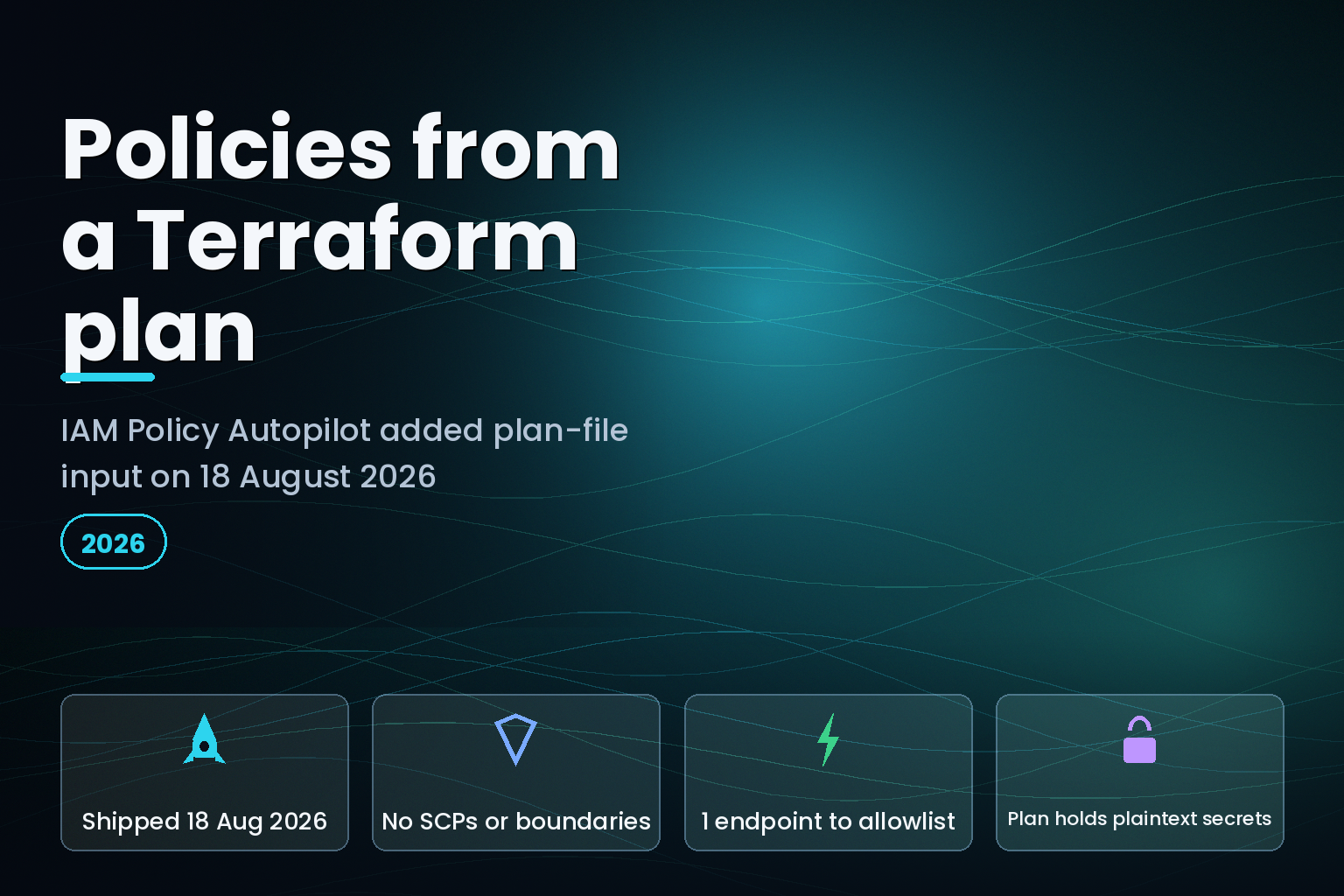 Policies from a Terraform plan

IAM Policy Autopilot added plan-file input on 18 August 2026

2026

Shipped 18 Aug 2026

No SCPs or boundaries

1 endpoint to allowlist

Plan holds plaintext secrets